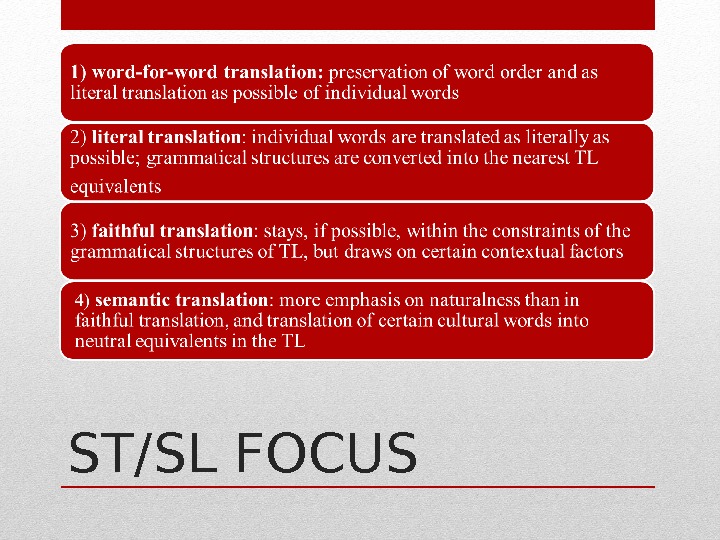 1) word-for-word translation: preservation of word order and as literal translation as possible of individual words

2) literal translation: individual words are translated as literally as possible; grammatical structures are converted into the nearest TL equivalents

3) faithful translation: stays, if possible, within the constraints of the grammatical structures of TL, but draws on certain contextual factors

4) semantic translation: more emphasis on naturalness than in faithful translation, and translation of certain cultural words into neutral equivalents in the TL

ST/SL FOCUS